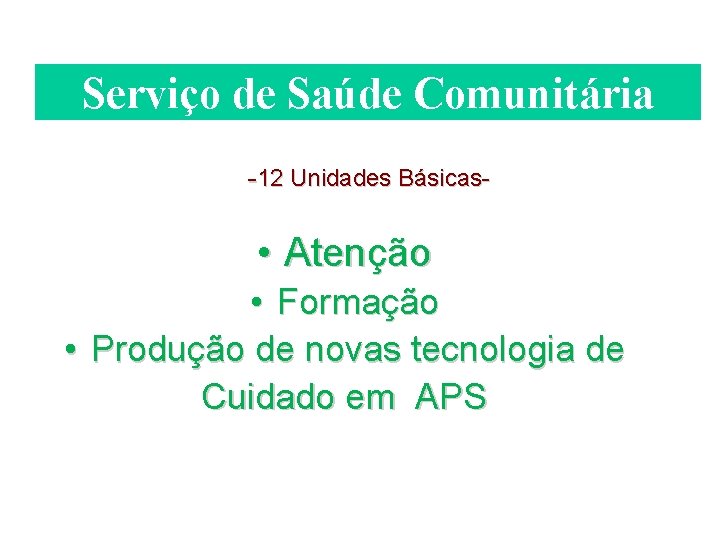 Serviço de Saúde Comunitária

-12 Unidades Básicas-

• Atenção
• Formação
• Produção de novas tecnologia de Cuidado em APS